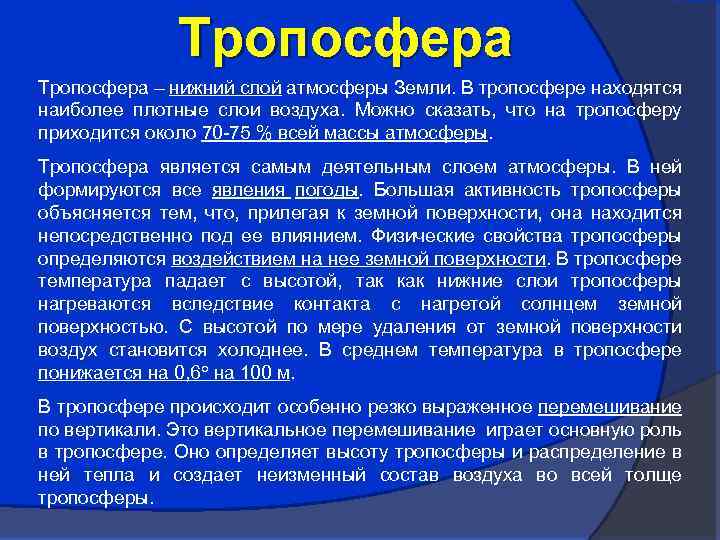 Тропосфера

Тропосфера – нижний слой атмосферы Земли. В тропосфере находятся наиболее плотные слои воздуха. Можно сказать, что на тропосферу приходится около 70-75 % всей массы атмосферы.

Тропосфера является самым деятельным слоем атмосферы. В ней формируются все явления погоды. Большая активность тропосферы объясняется тем, что, прилегая к земной поверхности, она находится непосредственно под ее влиянием. Физические свойства тропосферы определяются воздействием на нее земной поверхности. В тропосфере температура падает с высотой, так как нижние слои тропосферы нагреваются вследствие контакта с нагретой солнцем земной поверхностью. С высотой по мере удаления от земной поверхности воздух становится холоднее. В среднем температура в тропосфере понижается на 0,6° на 100 м.

В тропосфере происходит особенно резко выраженное перемешивание по вертикали. Это вертикальное перемешивание играет основную роль в тропосфере. Оно определяет высоту тропосферы и распределение в ней тепла и создает неизменный состав воздуха во всей толще тропосферы.